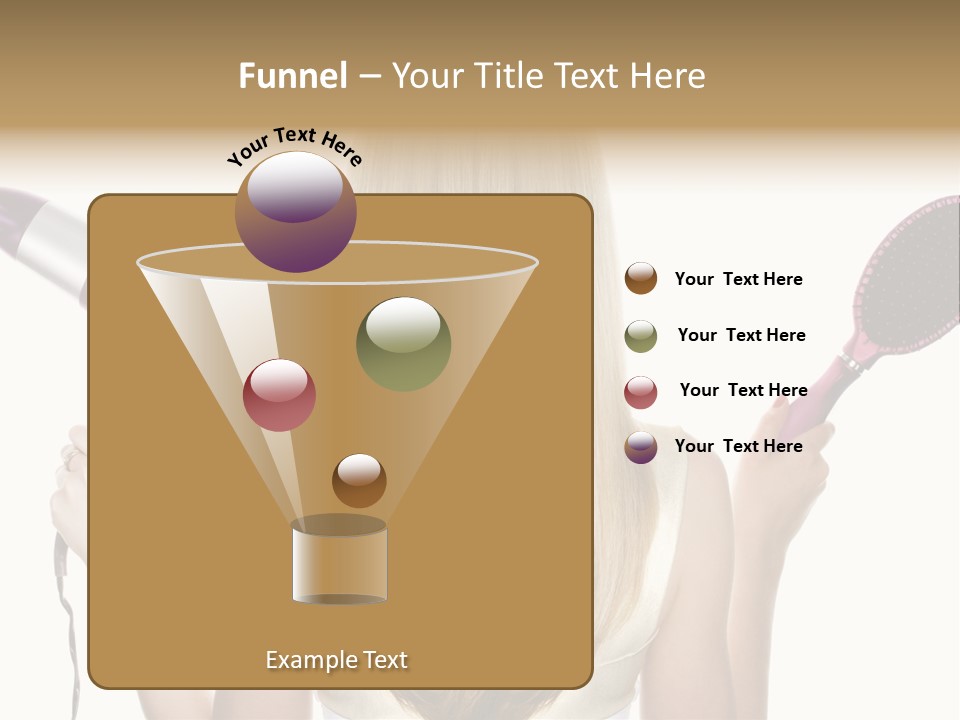 Funnel – Your Title Text Here

Your Text Here

Your Text Here

Your Text Here

Your Text Here

Your Text Here

Example Text